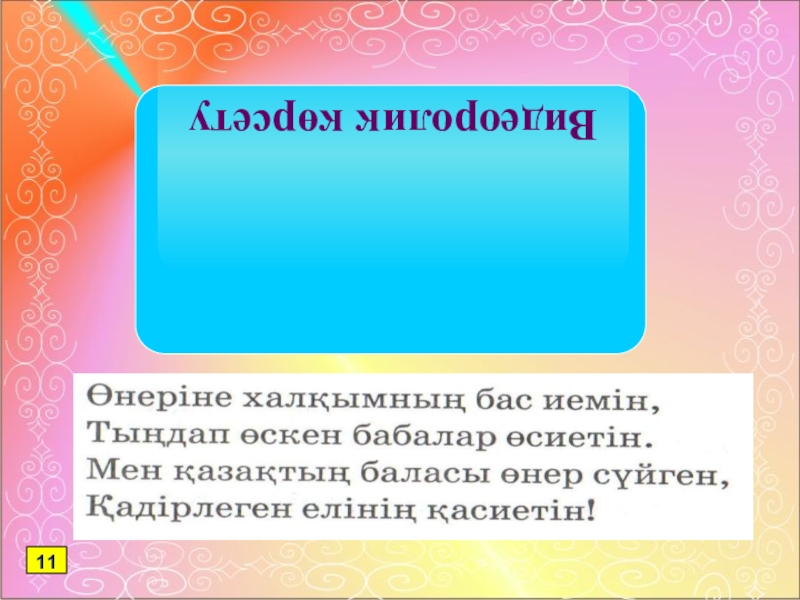 Видеоролик көрсету

Өнеріне халқымның бас иемін,
Тыңдап өскен бабалар өсиетін.
Мен қазақтың баласы өнер сүйген,
Қадірлеген елінің қасиетін!

11